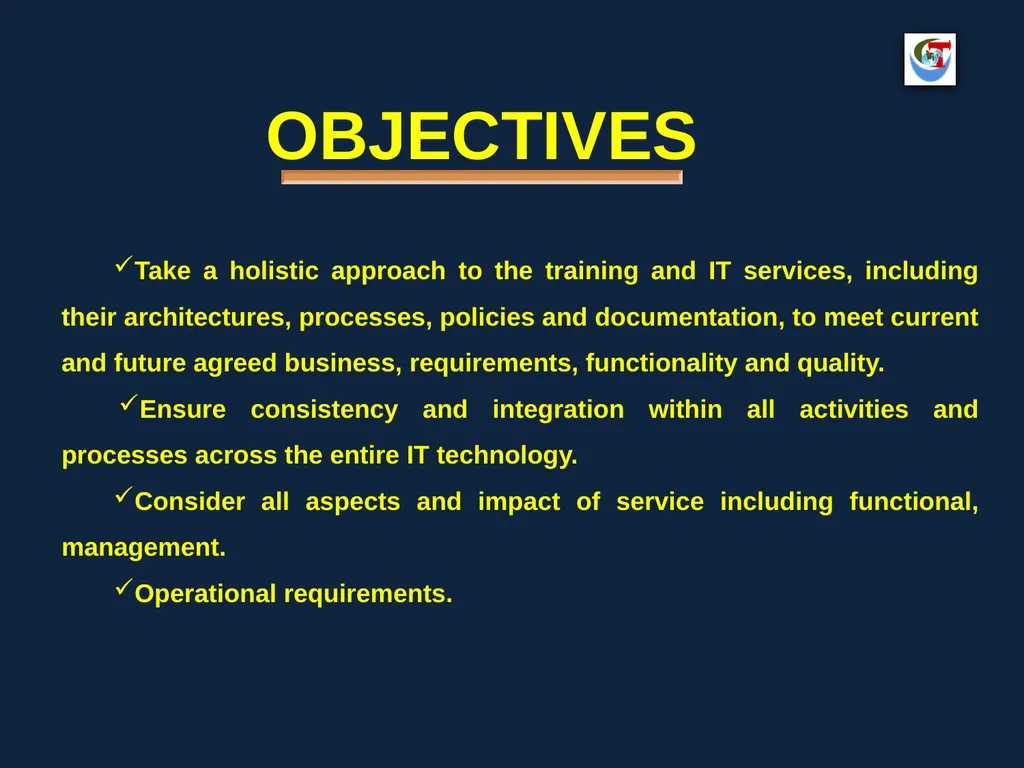 OBJECTIVES

✓Take a holistic approach to the training and IT services, including their architectures, processes, policies and documentation, to meet current and future agreed business, requirements, functionality and quality.

✓Ensure consistency and integration within all activities and processes across the entire IT technology.

✓Consider all aspects and impact of service including functional, management.

✓Operational requirements.